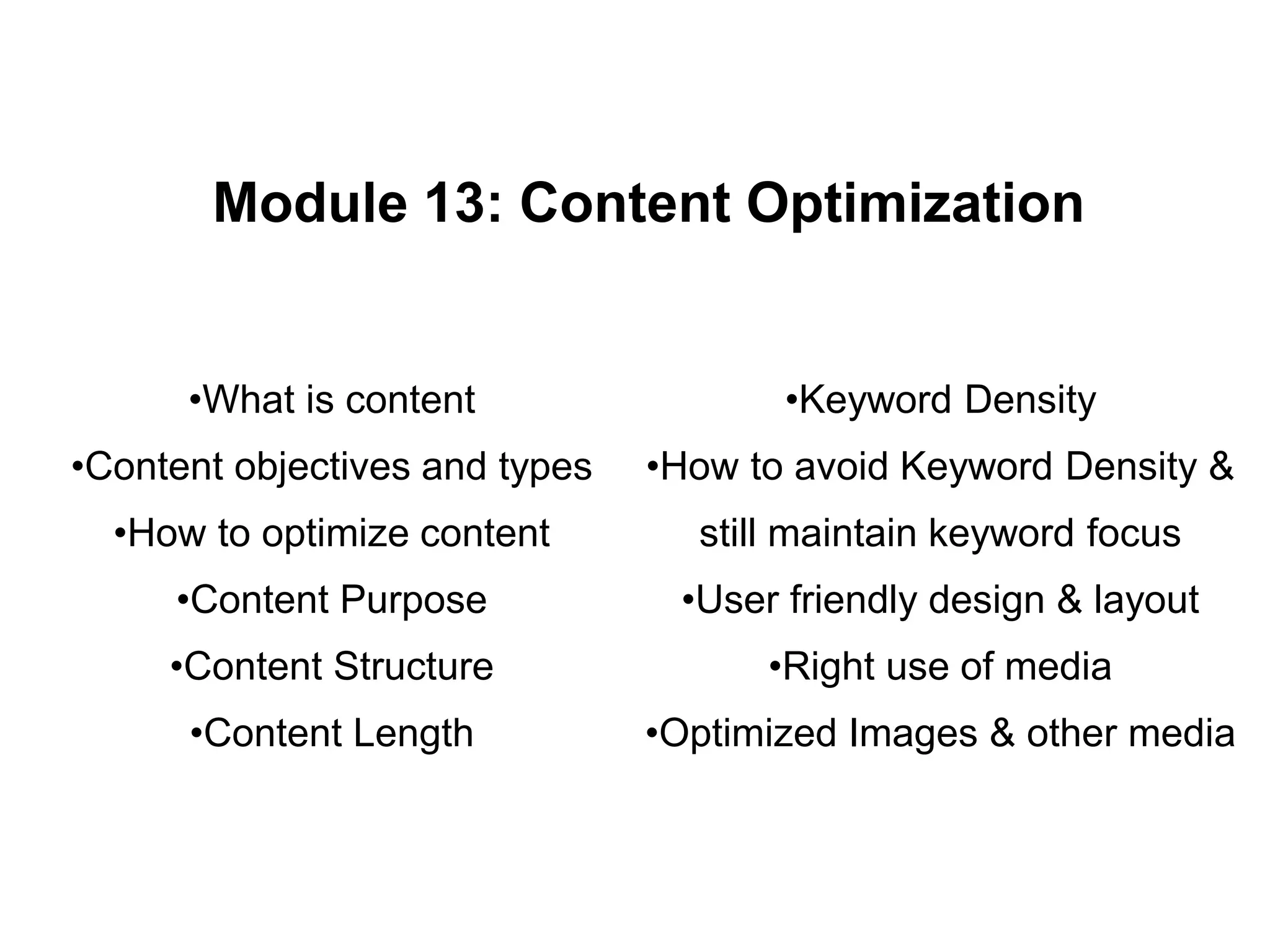 Module 13: Content Optimization

•What is content
•Content objectives and types
•How to optimize content
•Content Purpose
•Content Structure
•Content Length

•Keyword Density
•How to avoid Keyword Density & still maintain keyword focus
•User friendly design & layout
•Right use of media
•Optimized Images & other media